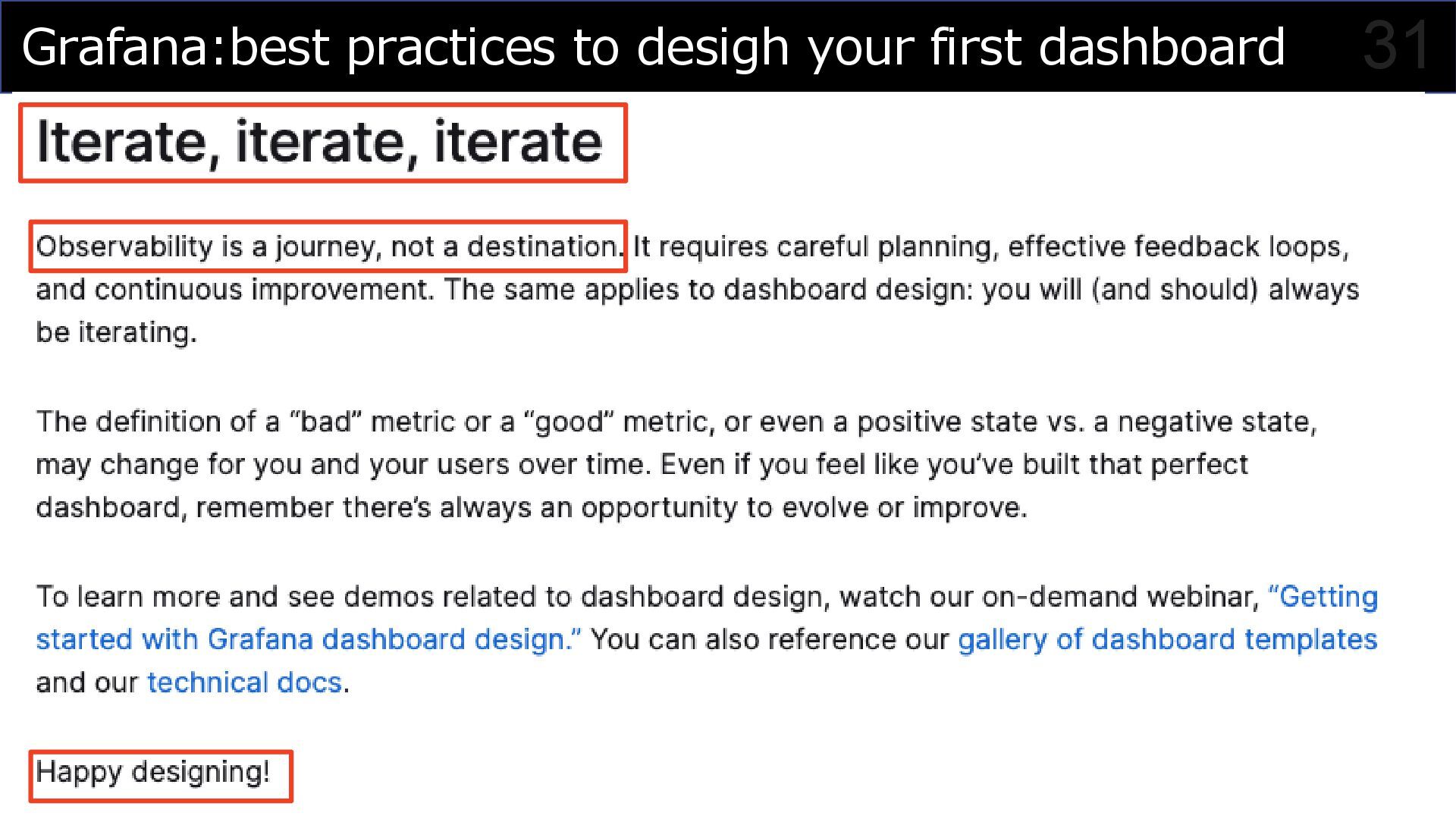 Grafana:best practices to desigh your first dashboard 31

Iterate, iterate, iterate

Observability is a journey, not a destination. It requires careful planning, effective feedback loops, and continuous improvement. The same applies to dashboard design: you will (and should) always be iterating.

The definition of a “bad” metric or a “good” metric, or even a positive state vs. a negative state, may change for you and your users over time. Even if you feel like you’ve built that perfect dashboard, remember there’s always an opportunity to evolve or improve.

To learn more and see demos related to dashboard design, watch our on-demand webinar, “Getting started with Grafana dashboard design.” You can also reference our gallery of dashboard templates and our technical docs.

Happy designing!